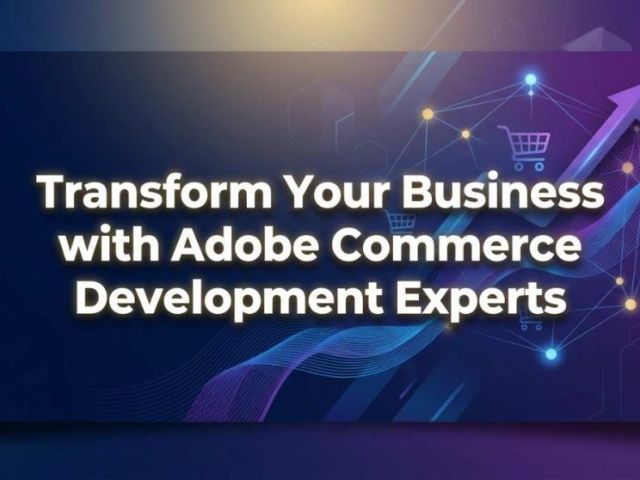 Transform Your Business with Adobe Commerce Development Experts